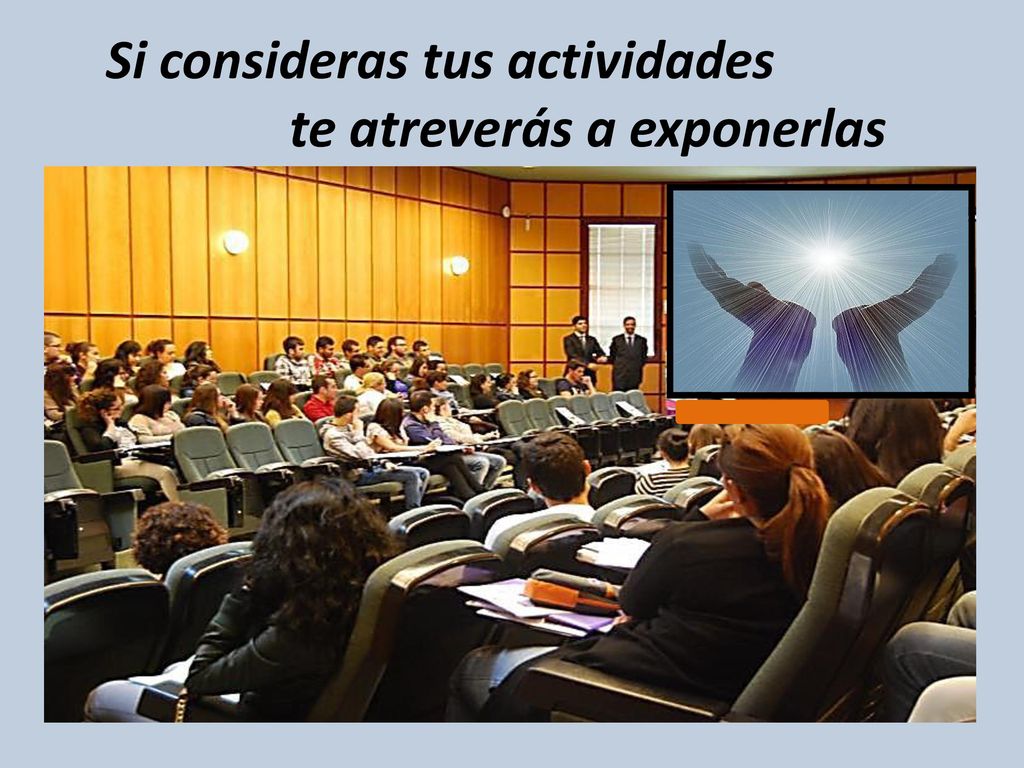 Si consideras tus actividades
te atreverás a exponerlas